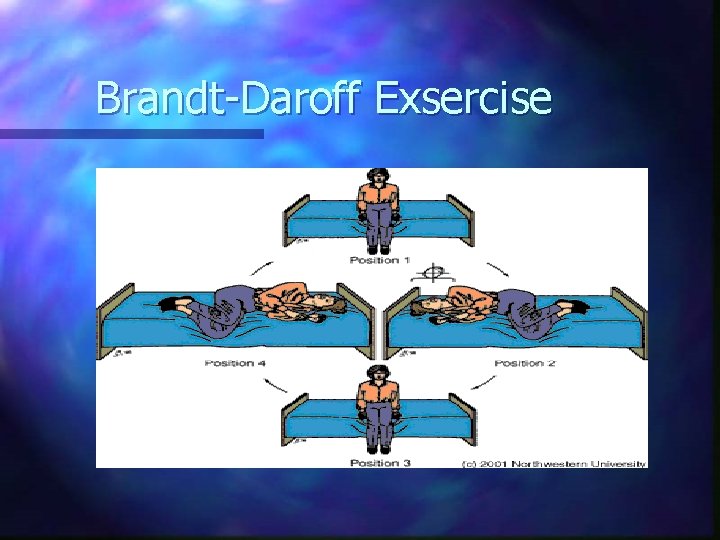 Brandt-Daroff Exsercise

Position 1

Position 4

Position 2

Position 3

(c) 2001 Northwestern University